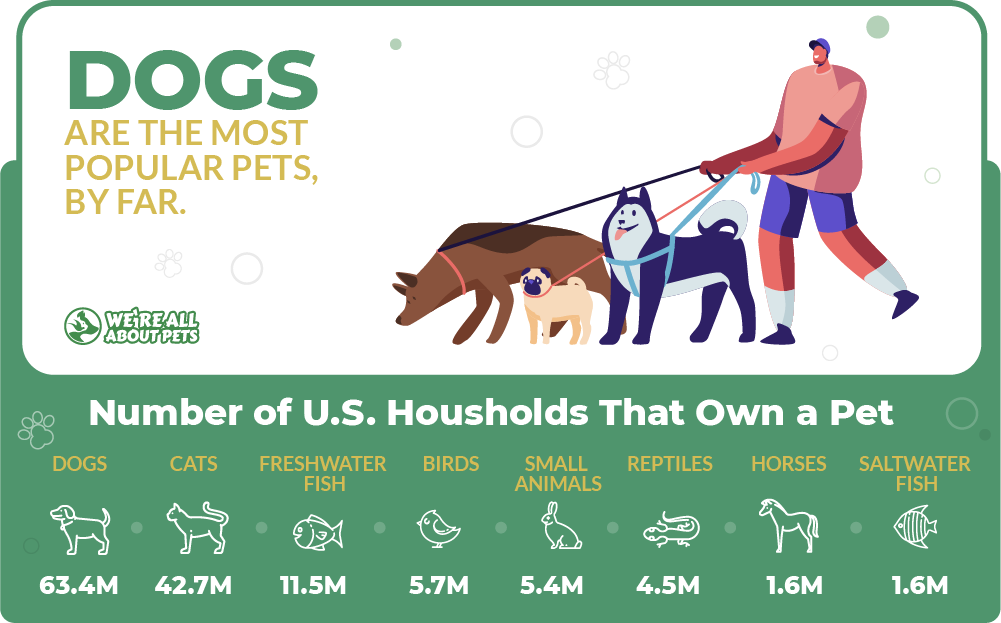 DOGS
ARE THE MOST POPULAR PETS, BY FAR.

WE'RE ALL ABOUT PETS

Number of U.S. Housholds That Own a Pet

| DOGS | CATS | FRESHWATER FISH | BIRDS | SMALL ANIMALS | REPTILES | HORSES | SALTWATER FISH |
|---|---|---|---|---|---|---|---|
| 63.4M | 42.7M | 11.5M | 5.7M | 5.4M | 4.5M | 1.6M | 1.6M |